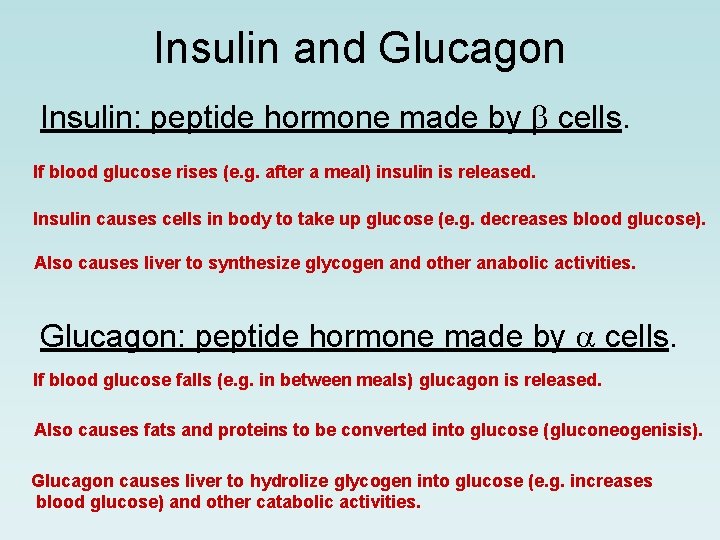 Insulin and Glucagon

Insulin: peptide hormone made by $\beta$ cells.

If blood glucose rises (e.g. after a meal) insulin is released.

Insulin causes cells in body to take up glucose (e.g. decreases blood glucose).

Also causes liver to synthesize glycogen and other anabolic activities.

Glucagon: peptide hormone made by $\alpha$ cells.

If blood glucose falls (e.g. in between meals) glucagon is released.

Also causes fats and proteins to be converted into glucose (gluconeogenisis).

Glucagon causes liver to hydrolize glycogen into glucose (e.g. increases blood glucose) and other catabolic activities.